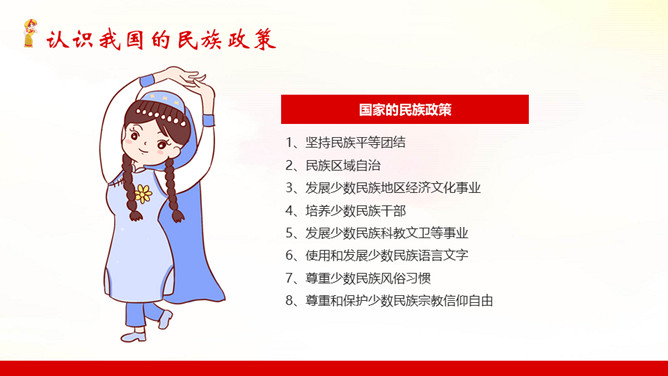 认识我国的民族政策

国家的民族政策

1、坚持民族平等团结
2、民族区域自治
3、发展少数民族地区经济文化事业
4、培养少数民族干部
5、发展少数民族科教文卫等事业
6、使用和发展少数民族语言文字
7、尊重少数民族风俗习惯
8、尊重和保护少数民族宗教信仰自由